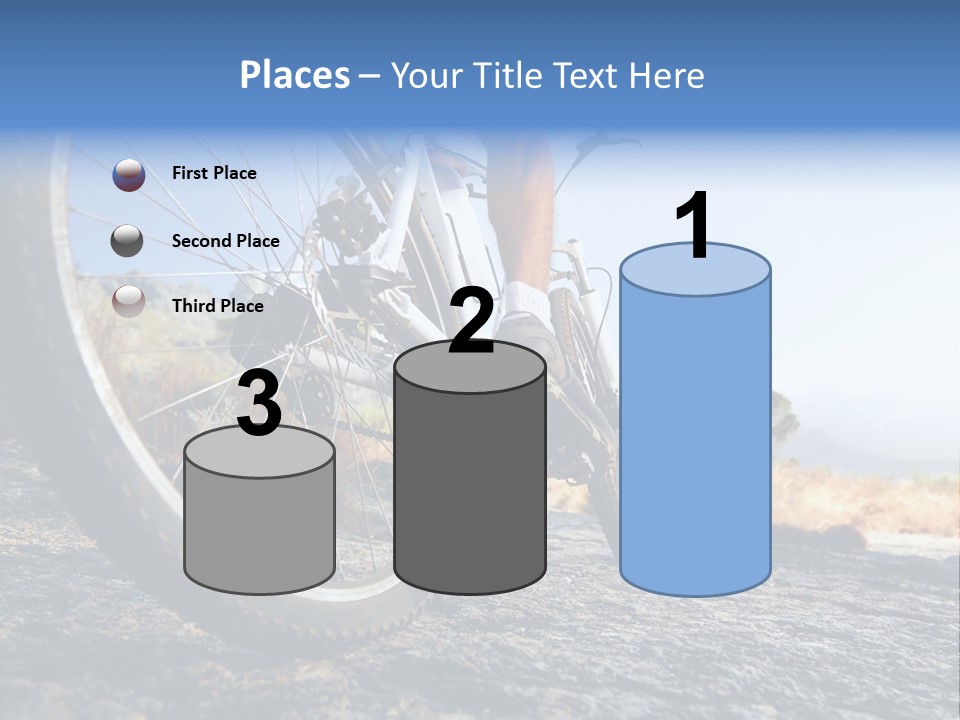 Places – Your Title Text Here

First Place

Second Place

Third Place

3

2

1